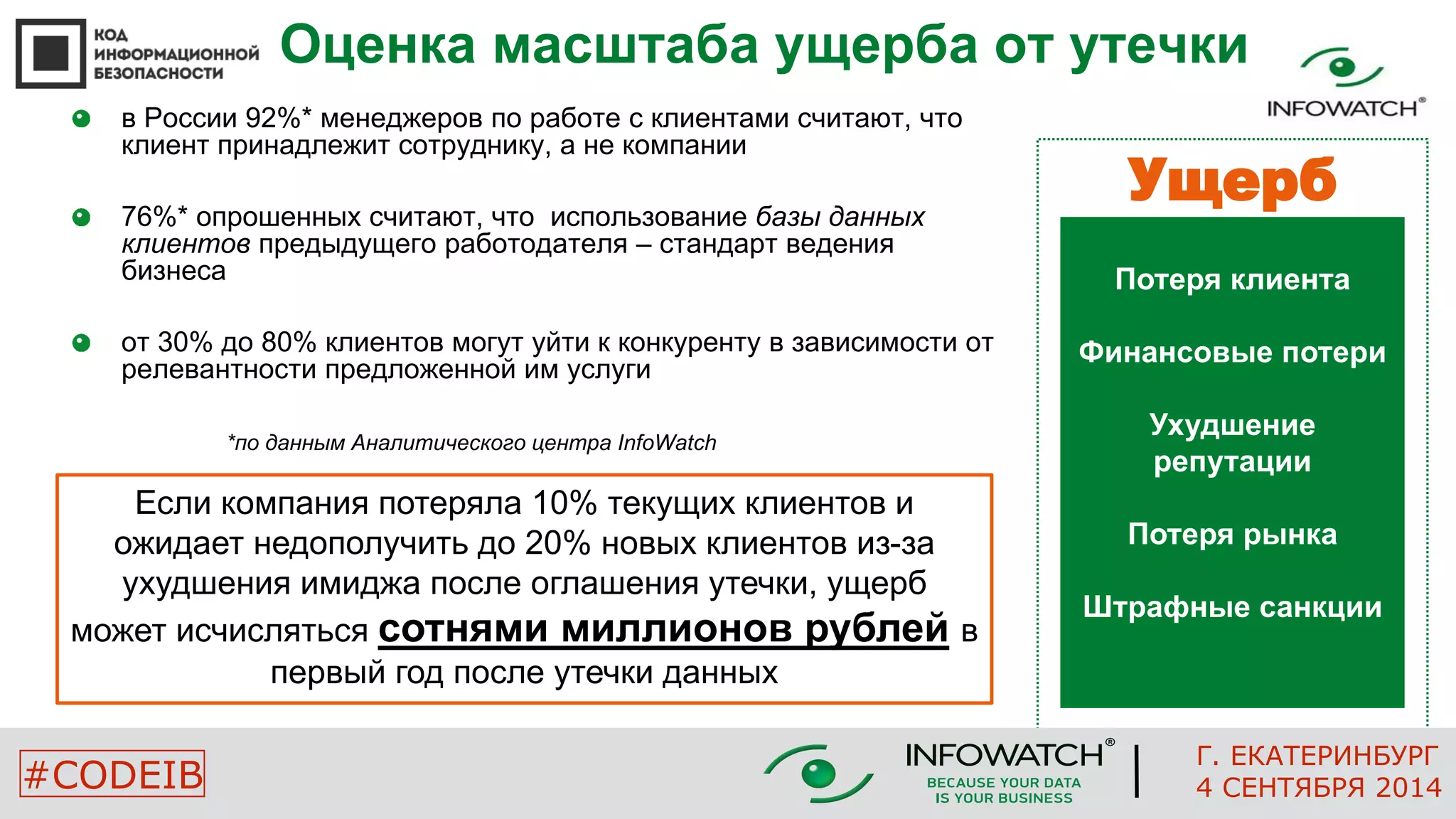 КОД ИНФОРМАЦИОННОЙ БЕЗОПАСНОСТИ

Оценка масштаба ущерба от утечки

INFOWATCH®

в России 92%* менеджеров по работе с клиентами считают, что клиент принадлежит сотруднику, а не компании

76%* опрошенных считают, что использование базы данных клиентов предыдущего работодателя – стандарт ведения бизнеса

от 30% до 80% клиентов могут уйти к конкуренту в зависимости от релевантности предложенной им услуги

*по данным Аналитического центра InfoWatch

Если компания потеряла 10% текущих клиентов и ожидает недополучить до 20% новых клиентов из-за ухудшения имиджа после оглашения утечки, ущерб может исчисляться сотнями миллионов рублей в первый год после утечки данных

Ущерб

Потеря клиента

Финансовые потери

Ухудшение репутации

Потеря рынка

Штрафные санкции

#CODEIB

INFOWATCH®
BECAUSE YOUR DATA IS YOUR BUSINESS

Г. ЕКАТЕРИНБУРГ
4 СЕНТЯБРЯ 2014